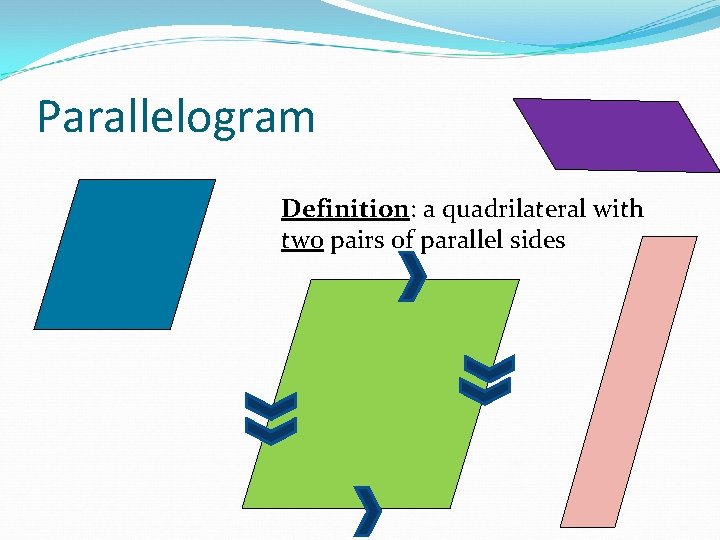 Parallelogram

Definition: a quadrilateral with two pairs of parallel sides